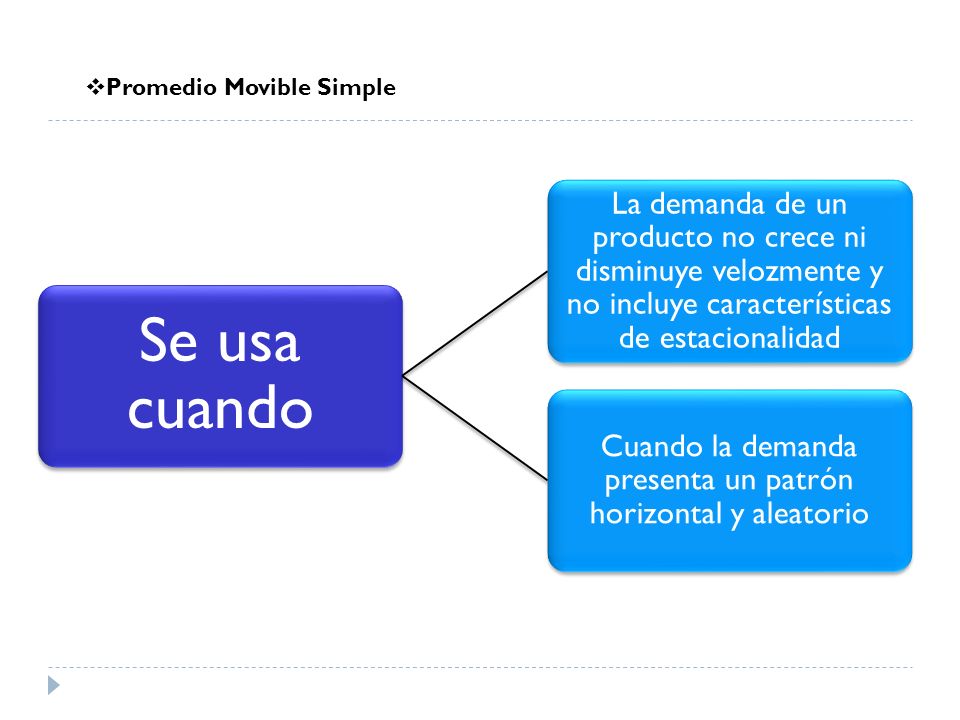 ❖Promedio Movible Simple

Se usa cuando

La demanda de un producto no crece ni disminuye velozmente y no incluye características de estacionalidad

Cuando la demanda presenta un patrón horizontal y aleatorio